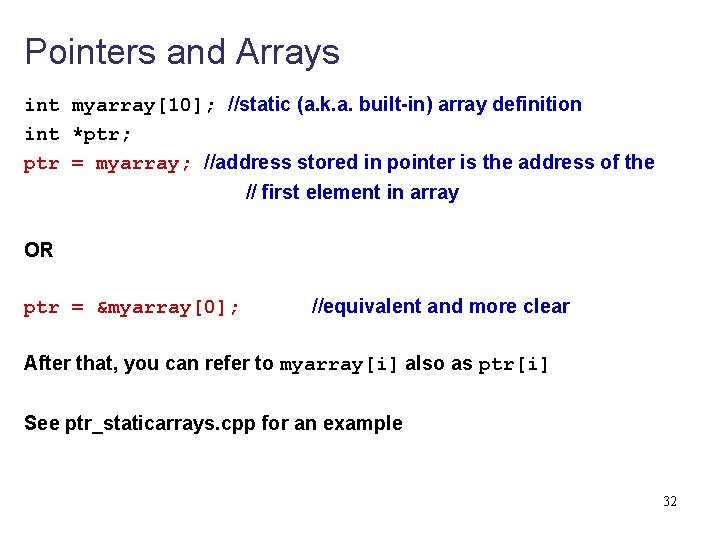 Pointers and Arrays

int myarray[10]; //static (a.k.a. built-in) array definition
int *ptr;
ptr = myarray; //address stored in pointer is the address of the
// first element in array

OR

ptr = &myarray[0]; //equivalent and more clear

After that, you can refer to myarray[i] also as ptr[i]

See ptr_staticarrays.cpp for an example

32